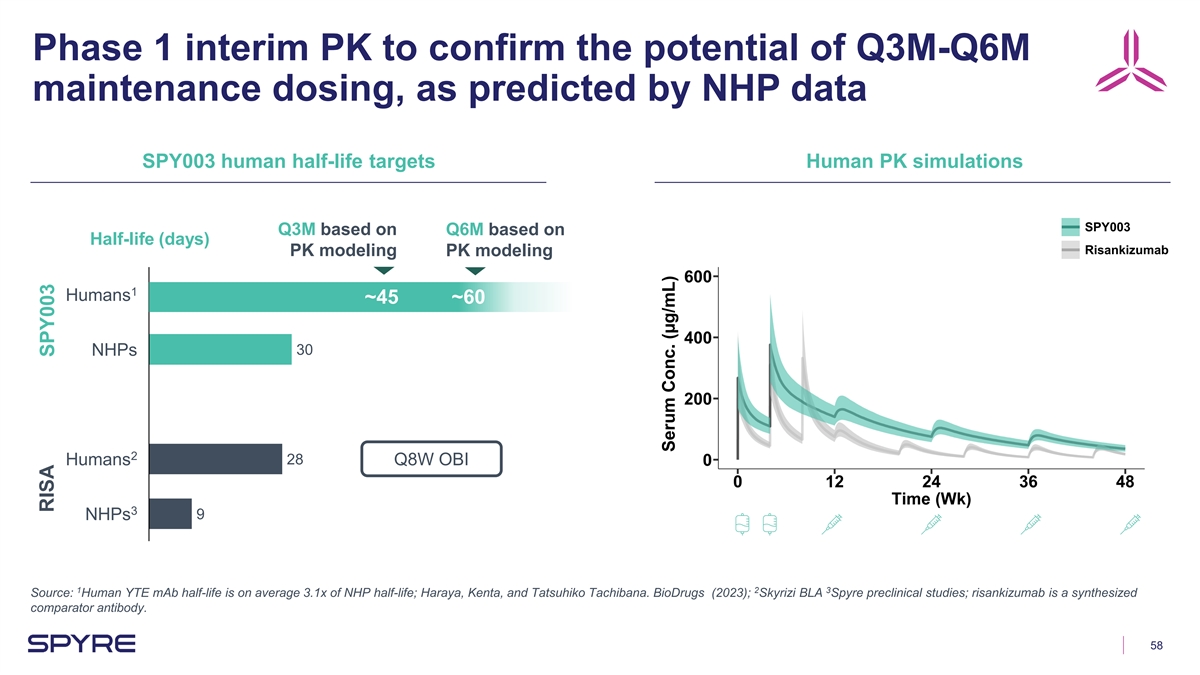 Phase 1 interim PK to confirm the potential of Q3M-Q6M maintenance dosing, as predicted by NHP data

SPY003 human half-life targets

Half-life (days)

Q3M based on PK modeling

Q6M based on PK modeling

SPY003

Humans$^1$ ~45 ~60

NHPs 30

RISA

Humans$^2$ 28

Q8W OBI

NHPs$^3$ 9

Human PK simulations

SPY003

Risankizumab

Serum Conc. (µg/mL)

600

400

200

0

0 12 24 36 48

Time (Wk)

Source: $^1$Human YTE mAb half-life is on average 3.1x of NHP half-life; Haraya, Kenta, and Tatsuhiko Tachibana. BioDrugs (2023); $^2$Skyrizi BLA $^3$Spyre preclinical studies; risankizumab is a synthesized comparator antibody.

SPYRE

58